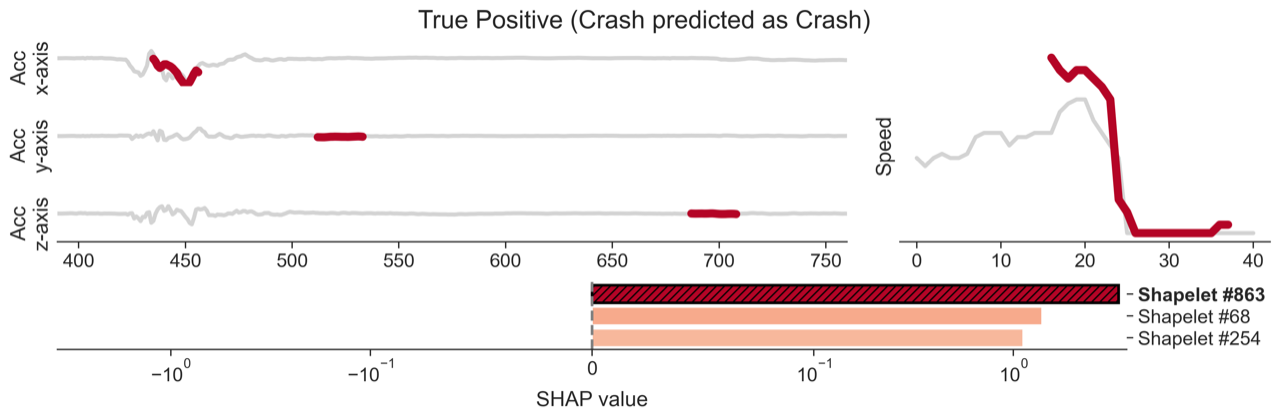 True Positive (Crash predicted as Crash)

Acc x-axis

Acc y-axis

Acc z-axis

400 450 500 550 600 650 700 750

Speed

0 10 20 30 40

Shapelet #863
Shapelet #68
Shapelet #254

$-10^{0}$ $-10^{-1}$ 0 $10^{-1}$ $10^{0}$

SHAP value